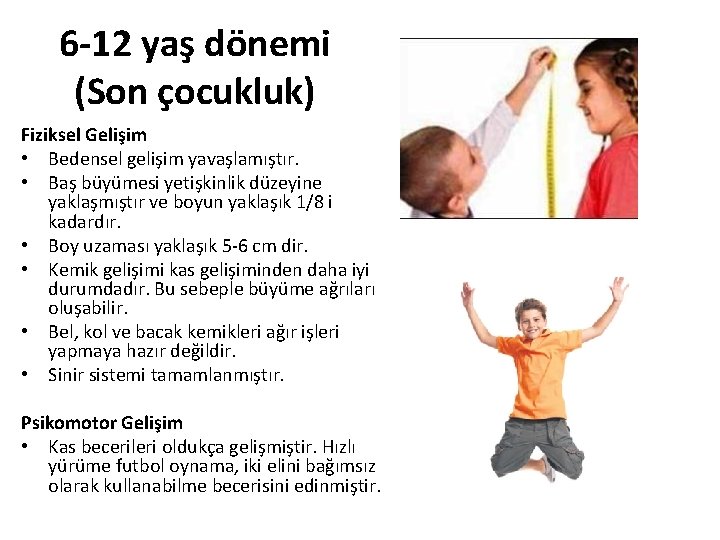 6-12 yaş dönemi (Son çocukluk)

Fiziksel Gelişim
• Bedensel gelişim yavaşlamıştır.
• Baş büyümesi yetişkinlik düzeyine yaklaşmıştır ve boyun yaklaşık 1/8 i kadardır.
• Boy uzaması yaklaşık 5-6 cm dir.
• Kemik gelişimi kas gelişiminden daha iyi durumdadır. Bu sebeple büyüme ağrıları oluşabilir.
• Bel, kol ve bacak kemikleri ağır işleri yapmaya hazır değildir.
• Sinir sistemi tamamlanmıştır.

Psikomotor Gelişim
• Kas becerileri oldukça gelişmiştir. Hızlı yürüme futbol oynama, iki elini bağımsız olarak kullanabilme becerisini edinmiştir.